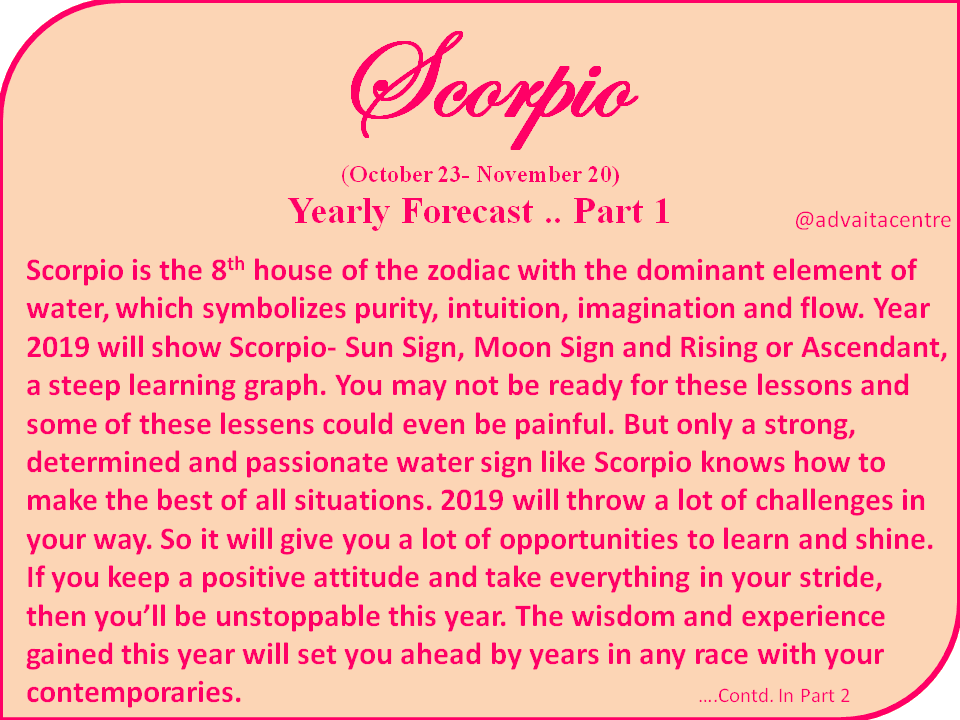 Scorpio

(October 23- November 20)

Yearly Forecast .. Part 1

@advaitacentre

Scorpio is the 8$^{th}$ house of the zodiac with the dominant element of water, which symbolizes purity, intuition, imagination and flow. Year 2019 will show Scorpio- Sun Sign, Moon Sign and Rising or Ascendant, a steep learning graph. You may not be ready for these lessons and some of these lessens could even be painful. But only a strong, determined and passionate water sign like Scorpio knows how to make the best of all situations. 2019 will throw a lot of challenges in your way. So it will give you a lot of opportunities to learn and shine. If you keep a positive attitude and take everything in your stride, then you'll be unstoppable this year. The wisdom and experience gained this year will set you ahead by years in any race with your contemporaries.

....Contd. In Part 2